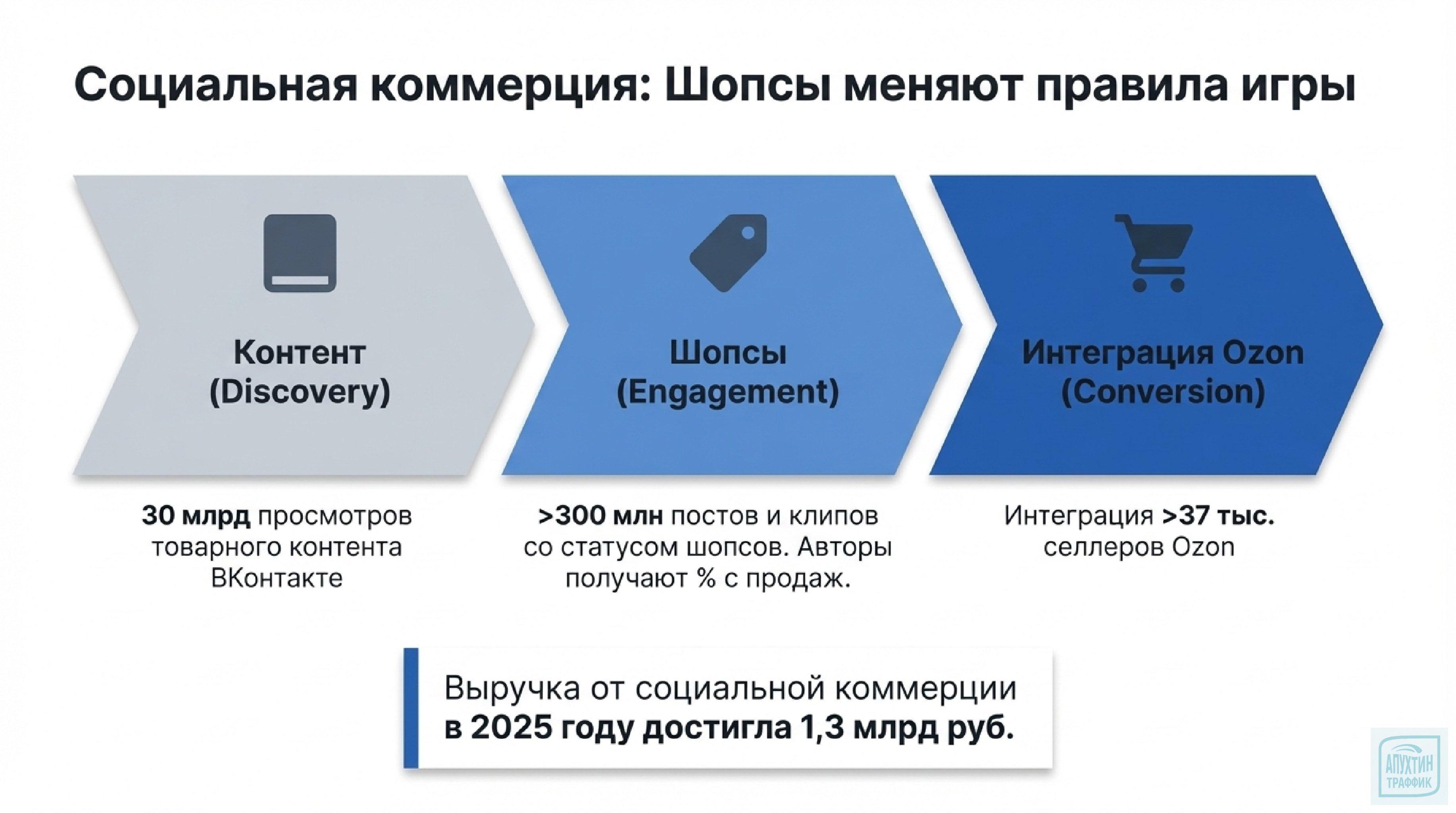 Социальная коммерция: Шопсы меняют правила игры

Контент (Discovery)

Шопсы (Engagement)

Интеграция Ozon (Conversion)

30 млрд просмотров товарного контента ВКонтакте

>300 млн постов и клипов со статусом шопсов. Авторы получают % с продаж.

Интеграция >37 тыс. селлеров Ozon

Выручка от социальной коммерции в 2025 году достигла 1,3 млрд руб.

АПУХТИН ТРАФФИК